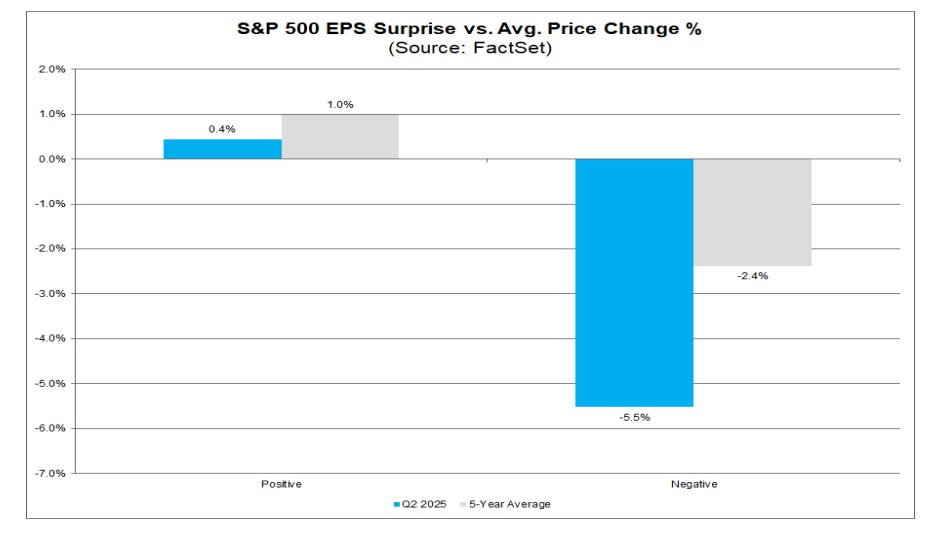 S&P 500 EPS Surprise vs. Avg. Price Change %
(Source: FactSet)

2.0%
1.0%
0.0%
-1.0%
-2.0%
-3.0%
-4.0%
-5.0%
-6.0%
-7.0%

0.4%
1.0%
-5.5%
-2.4%

Positive
Negative

Q2 2025
5-Year Average